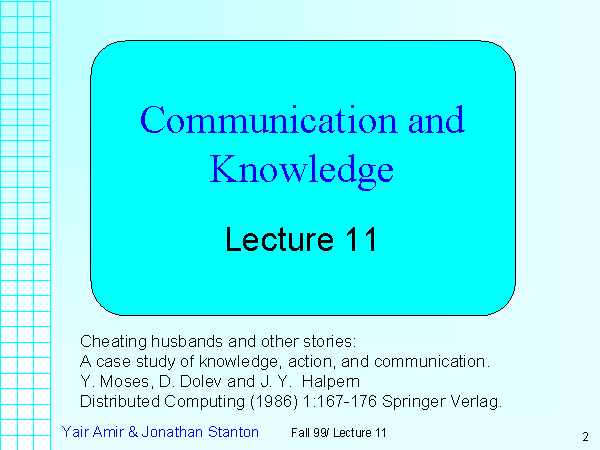 Communication and Knowledge

Lecture 11

Cheating husbands and other stories:
A case study of knowledge, action, and communication.
Y. Moses, D. Dolev and J. Y. Halpern
Distributed Computing (1986) 1:167-176 Springer Verlag.

Yair Amir & Jonathan Stanton Fall 99/ Lecture 11 2